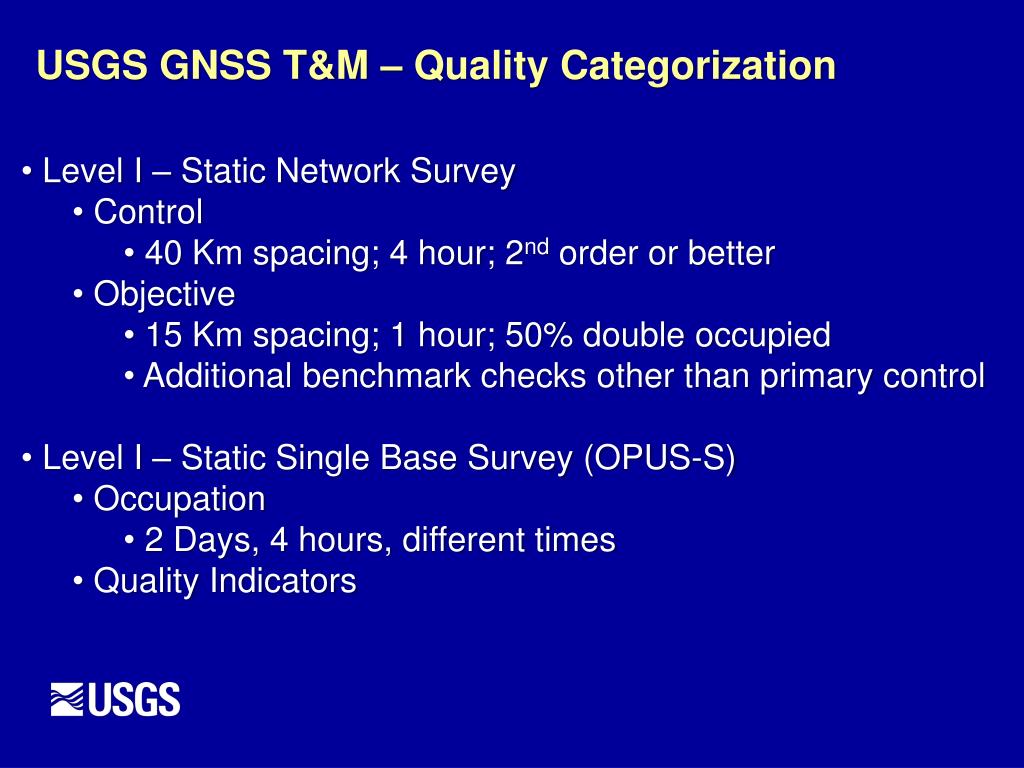 USGS GNSS T&M – Quality Categorization

• Level I – Static Network Survey
• Control
• 40 Km spacing; 4 hour; 2$^{nd}$ order or better
• Objective
• 15 Km spacing; 1 hour; 50% double occupied
• Additional benchmark checks other than primary control

• Level I – Static Single Base Survey (OPUS-S)
• Occupation
• 2 Days, 4 hours, different times
• Quality Indicators

USGS